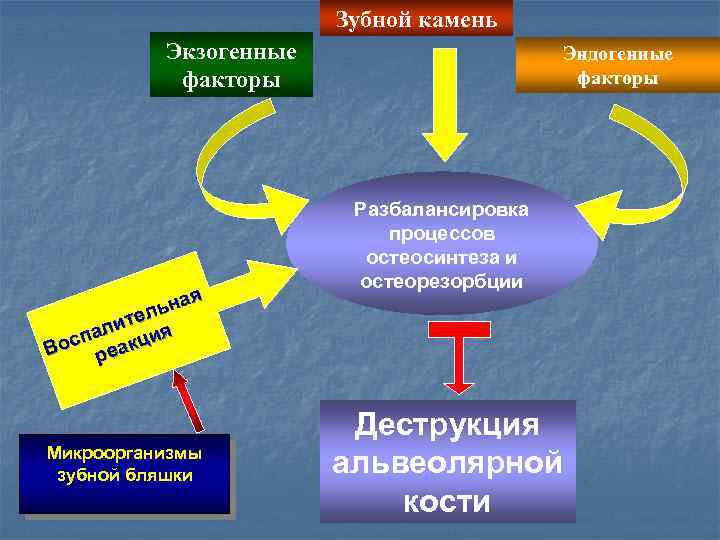 Зубной камень

Экзогенные факторы

Эндогенные факторы

Разбалансировка процессов остеосинтеза и остеорезорбции

Воспалительная реакция

Микроорганизмы зубной бляшки

Деструкция альвеолярной кости